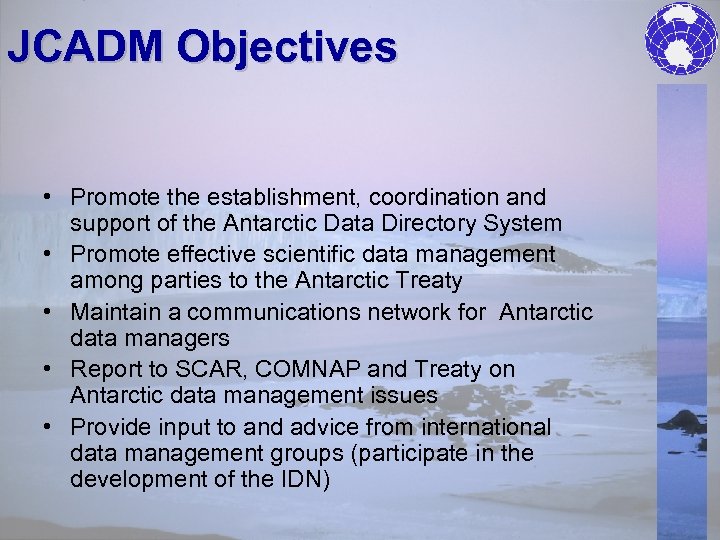 JCADM Objectives

• Promote the establishment, coordination and support of the Antarctic Data Directory System
• Promote effective scientific data management among parties to the Antarctic Treaty
• Maintain a communications network for Antarctic data managers
• Report to SCAR, COMNAP and Treaty on Antarctic data management issues
• Provide input to and advice from international data management groups (participate in the development of the IDN)